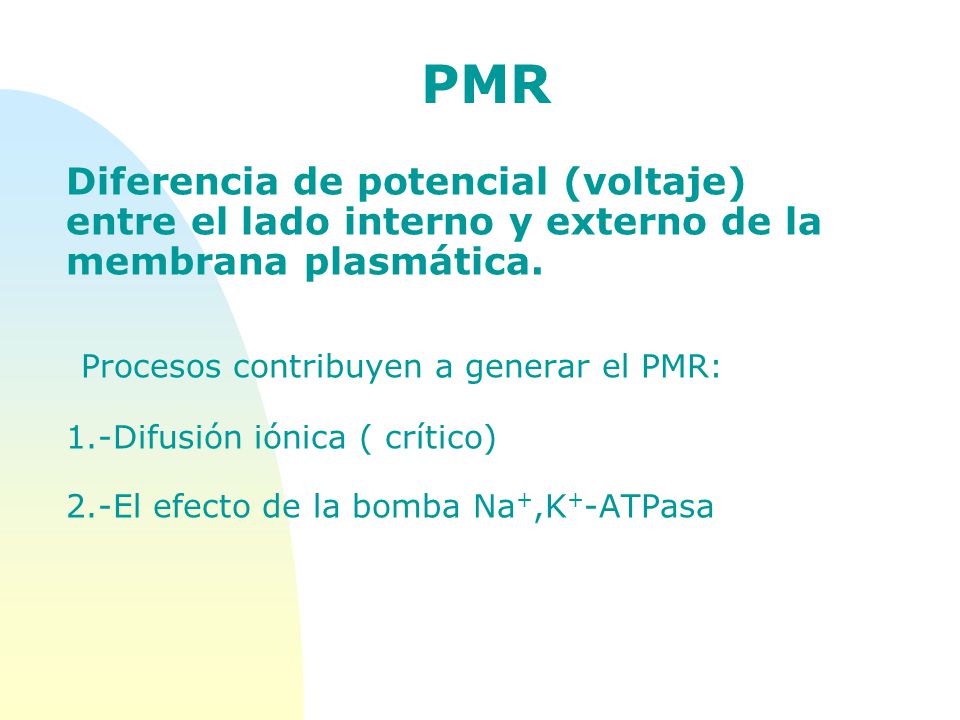 PMR

Diferencia de potencial (voltaje) entre el lado interno y externo de la membrana plasmática.

Procesos contribuyen a generar el PMR:

1.-Difusión iónica ( crítico)

2.-El efecto de la bomba $Na^+$,$K^+$-ATPasa